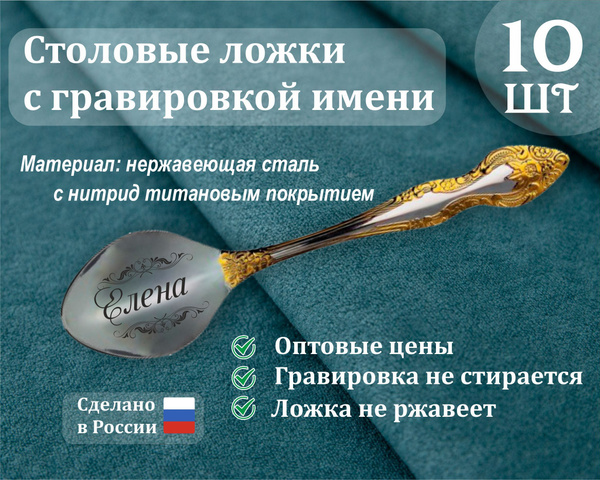 Столовые ложки с гравировкой имени

10 шт

Материал: нержавеющая сталь с нитрид титановым покрытием

Елена

Оптовые цены
Гравировка не стирается
Ложка не ржавеет

Сделано в России